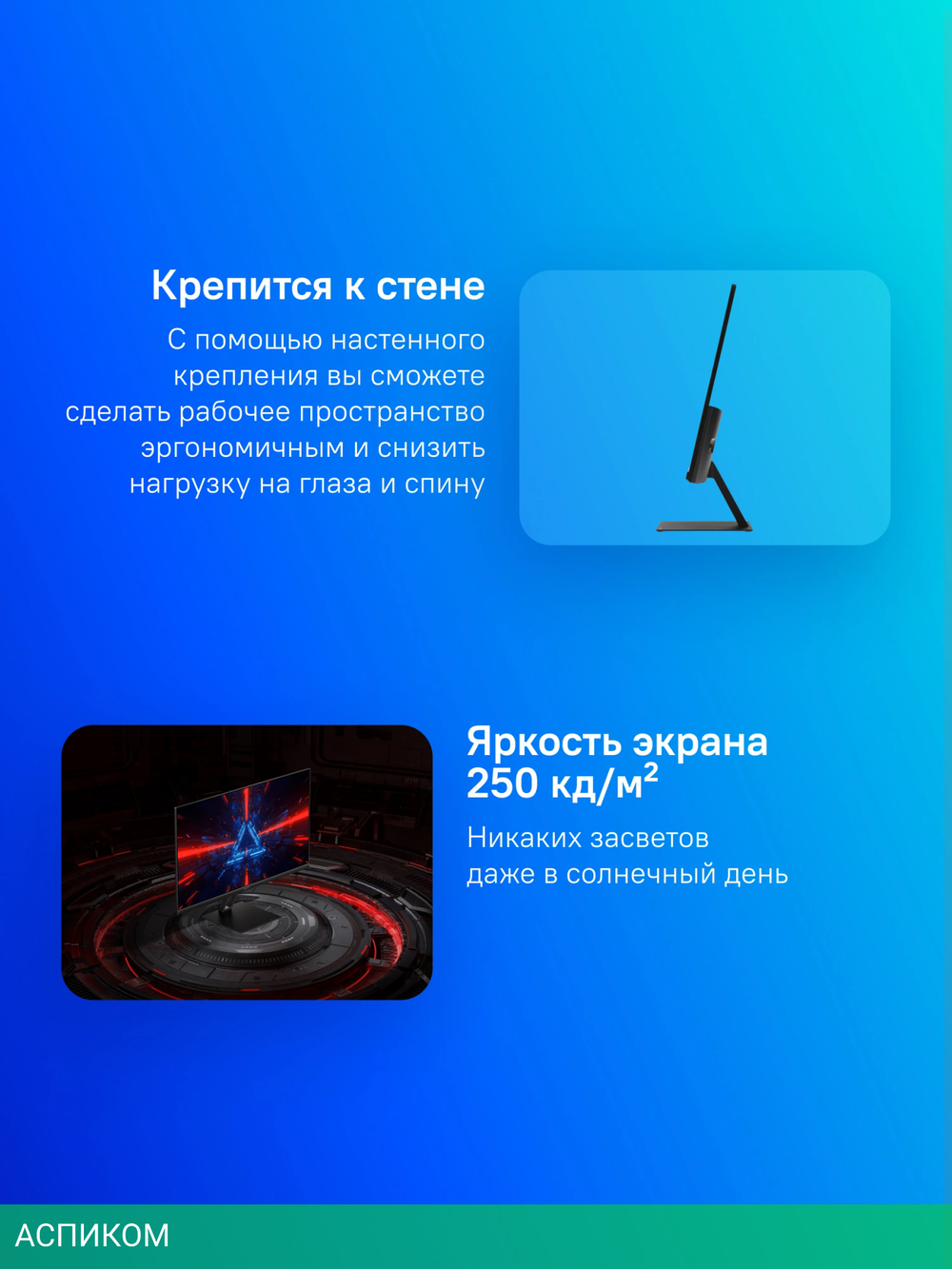 Крепится к стене

С помощью настенного крепления вы сможете сделать рабочее пространство эргономичным и снизить нагрузку на глаза и спину

Яркость экрана 250 кд/м$^2$

Никаких засветов даже в солнечный день

АСПИКОМ